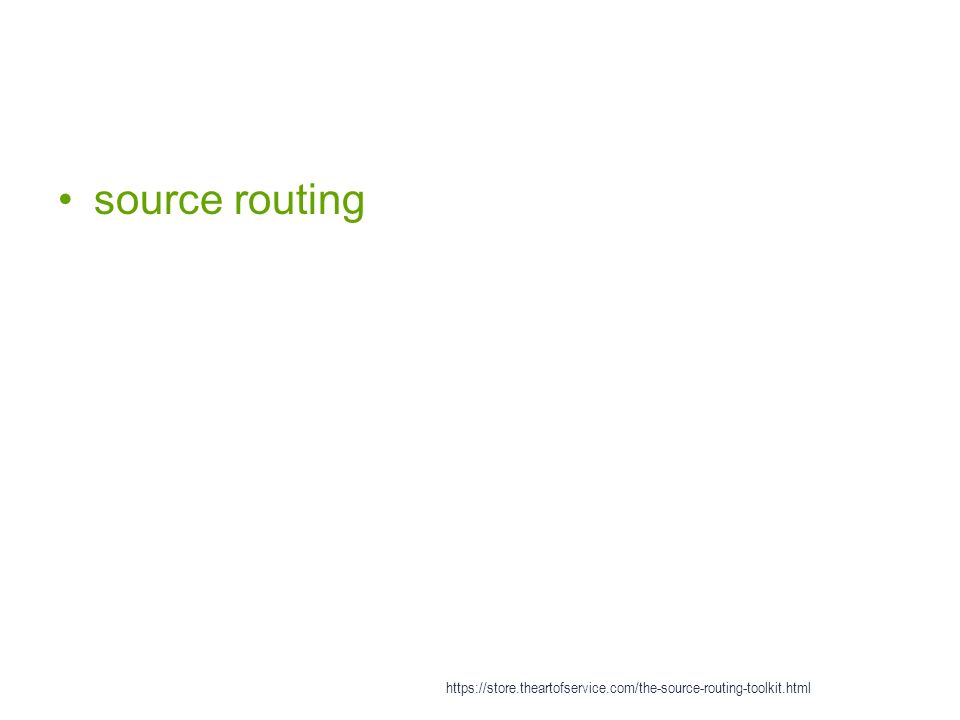 • source routing

https://store.theartofservice.com/the-source-routing-toolkit.html